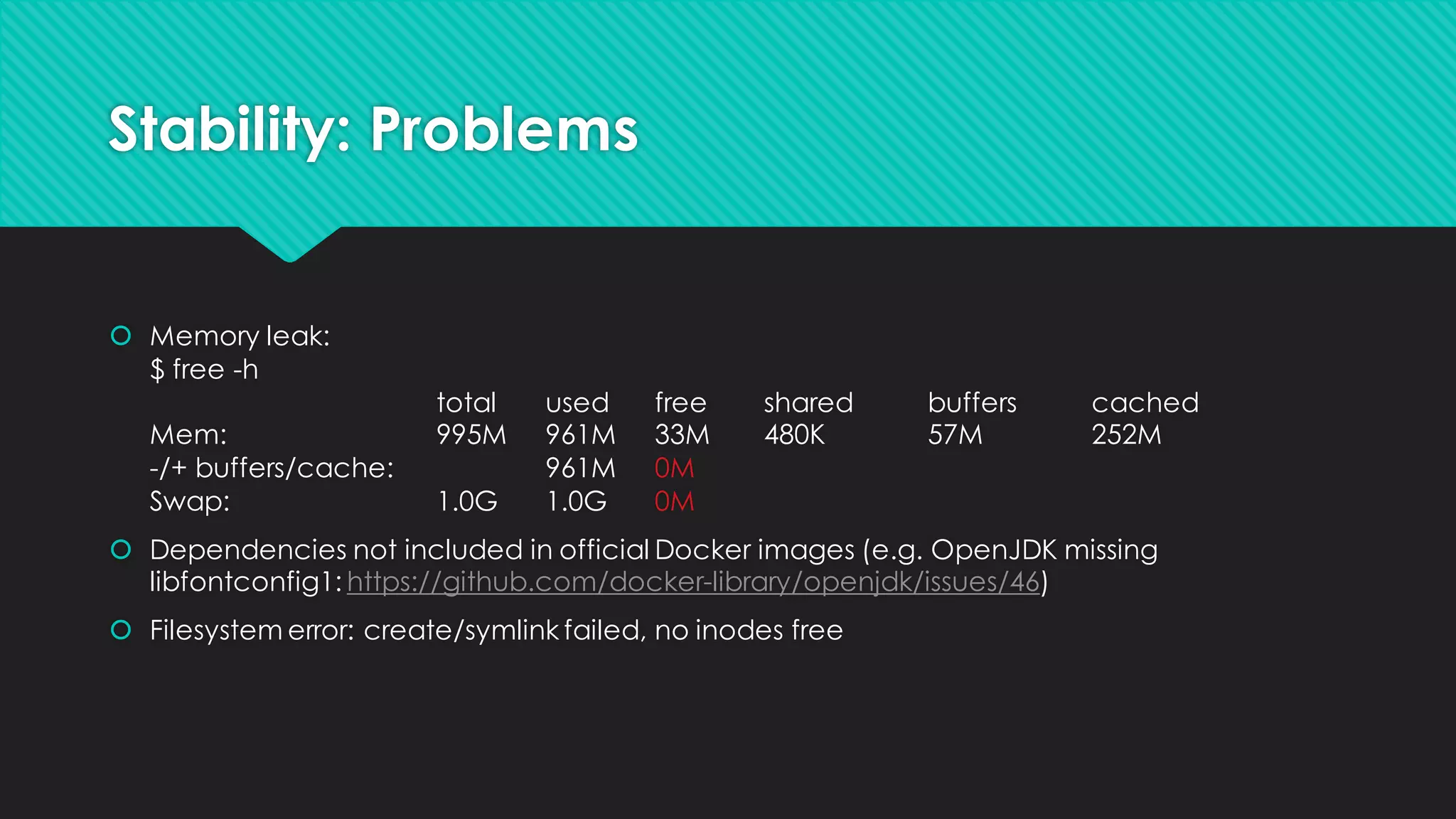 Stability: Problems

Memory leak:
$ free -h

| | total | used | free | shared | buffers | cached |
|---|---|---|---|---|---|---|
| Mem: | 995M | 961M | 33M | 480K | 57M | 252M |
| -/+ buffers/cache: | | 961M | 0M | | | |
| Swap: | 1.0G | 1.0G | 0M | | | |

Dependencies not included in official Docker images (e.g. OpenJDK missing libfontconfig1: https://github.com/docker-library/openjdk/issues/46)

Filesystem error: create/symlink failed, no inodes free